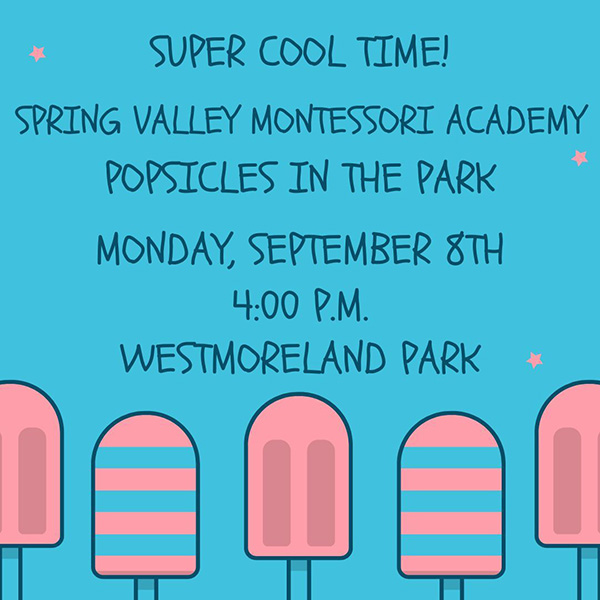 SUPER COOL TIME!

SPRING VALLEY MONTESSORI ACADEMY
POPSICLES IN THE PARK

MONDAY, SEPTEMBER 8TH
4:00 P.M.
WESTMORELAND PARK